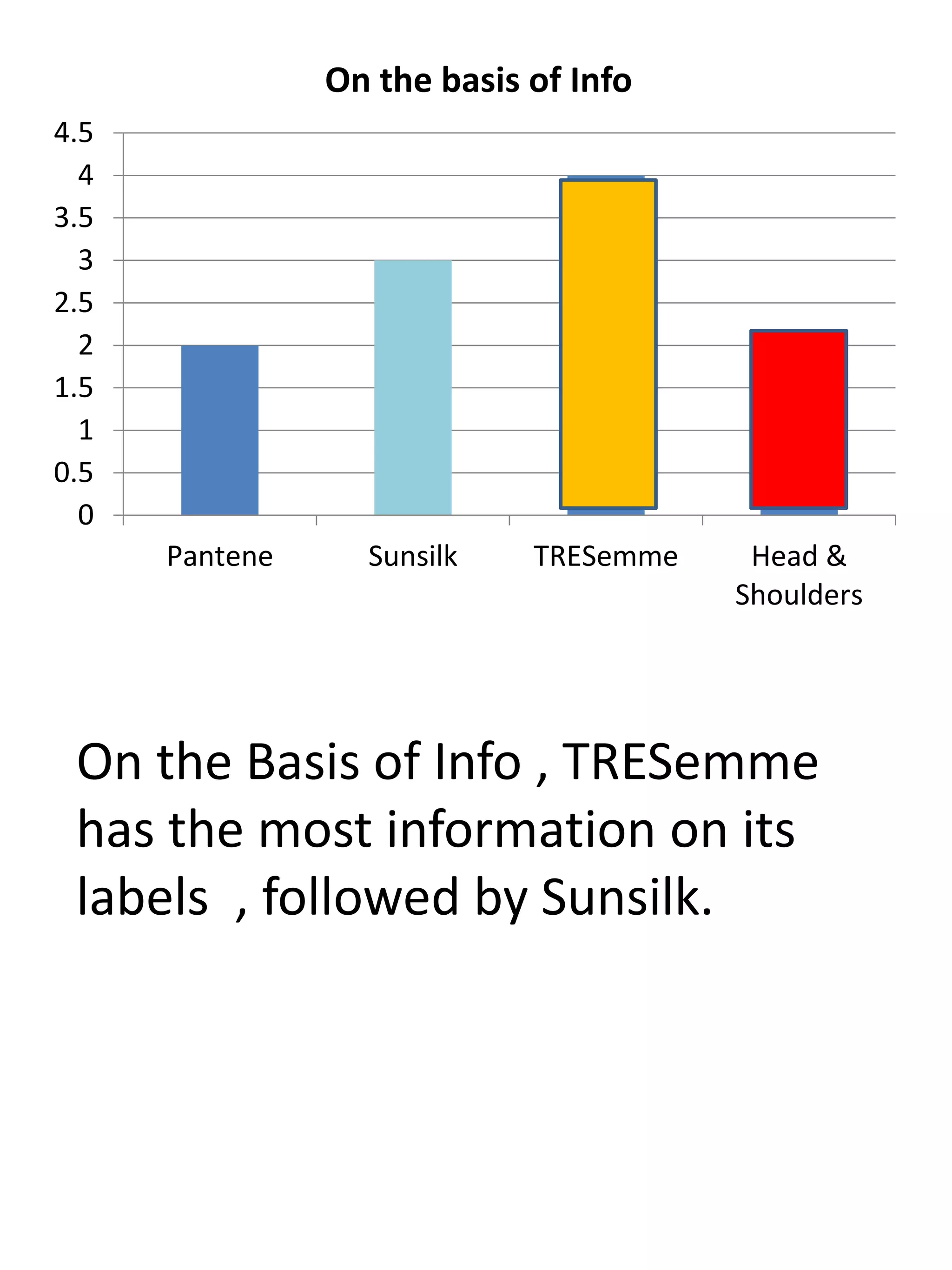 On the basis of Info

4.5
4
3.5
3
2.5
2
1.5
1
0.5
0

Pantene
Sunsilk
TRESemme
Head & Shoulders

On the Basis of Info , TRESemme has the most information on its labels , followed by Sunsilk.